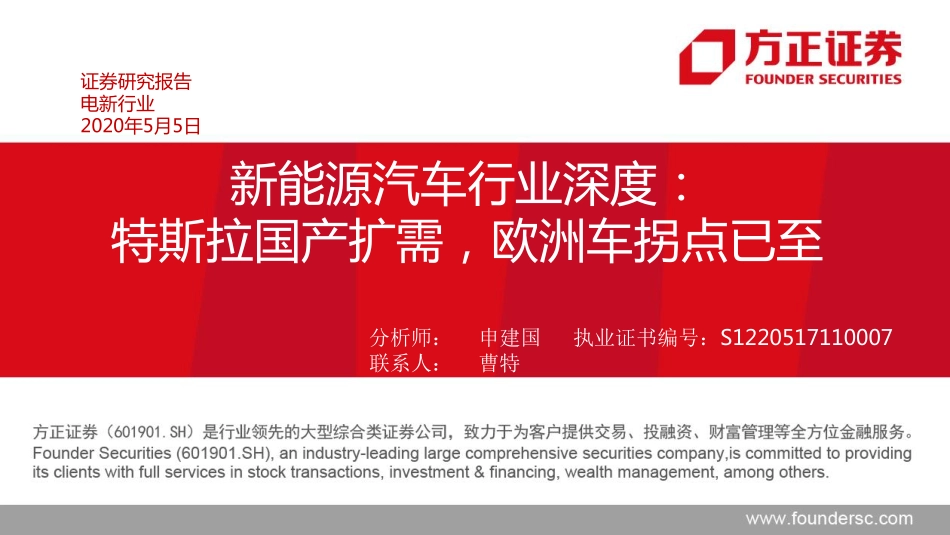 方正证券
FOUNDER SECURITIES

证券研究报告
电新行业
2020年5月5日

新能源汽车行业深度：
特斯拉国产扩需，欧洲车拐点已至

分析师：　申建国　执业证书编号：S1220517110007
联系人：　曹特

方正证券（601901.SH）是行业领先的大型综合类证券公司，致力于为客户提供交易、投融资、财富管理等全方位金融服务。
Founder Securities (601901.SH), an industry-leading large comprehensive securities company,is committed to providing its clients with full services in stock transactions, investment & financing, wealth management, among others.

www.foundersc.com